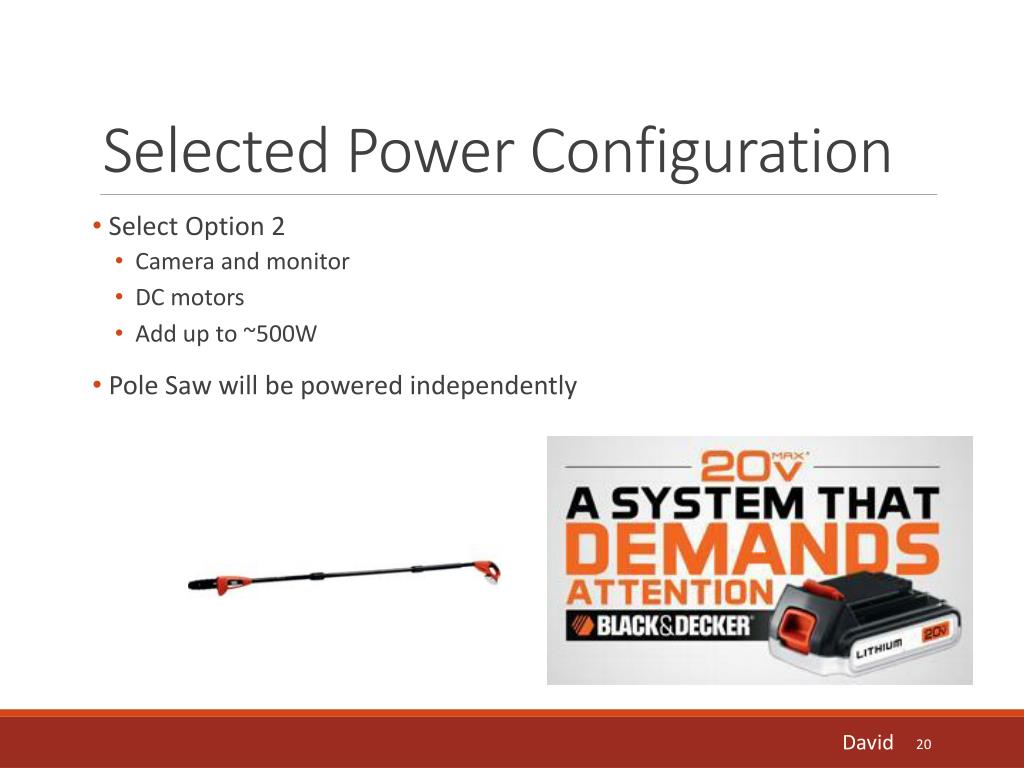 Selected Power Configuration

• Select Option 2
  • Camera and monitor
  • DC motors
  • Add up to ~500W

• Pole Saw will be powered independently

20V MAX*
A SYSTEM THAT DEMANDS ATTENTION
BLACK&DECKER
LITHIUM 20V

David 20